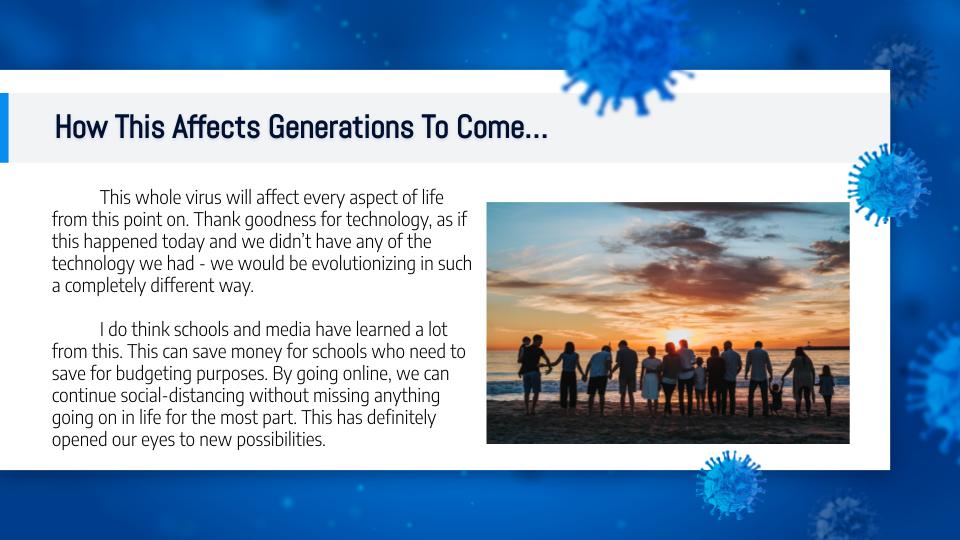 How This Affects Generations To Come...

This whole virus will affect every aspect of life from this point on. Thank goodness for technology, as if this happened today and we didn't have any of the technology we had - we would be evolutionizing in such a completely different way.

I do think schools and media have learned a lot from this. This can save money for schools who need to save for budgeting purposes. By going online, we can continue social-distancing without missing anything going on in life for the most part. This has definitely opened our eyes to new possibilities.